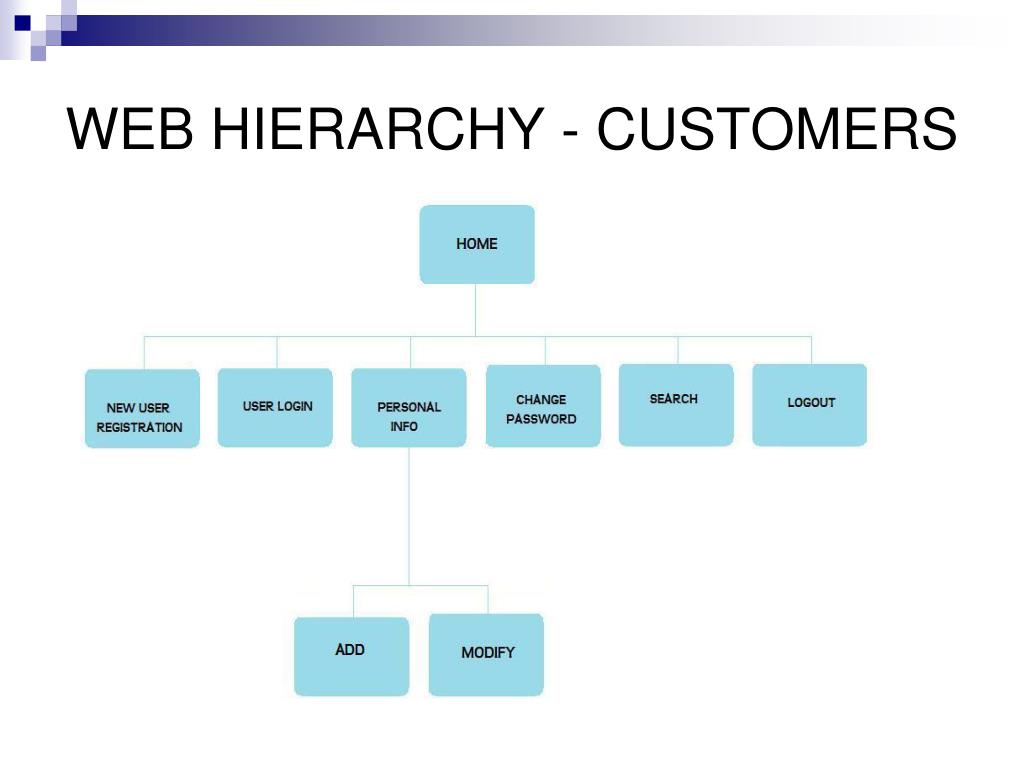 WEB HIERARCHY - CUSTOMERS

HOME

NEW USER REGISTRATION

USER LOGIN

PERSONAL INFO

CHANGE PASSWORD

SEARCH

LOGOUT

ADD

MODIFY